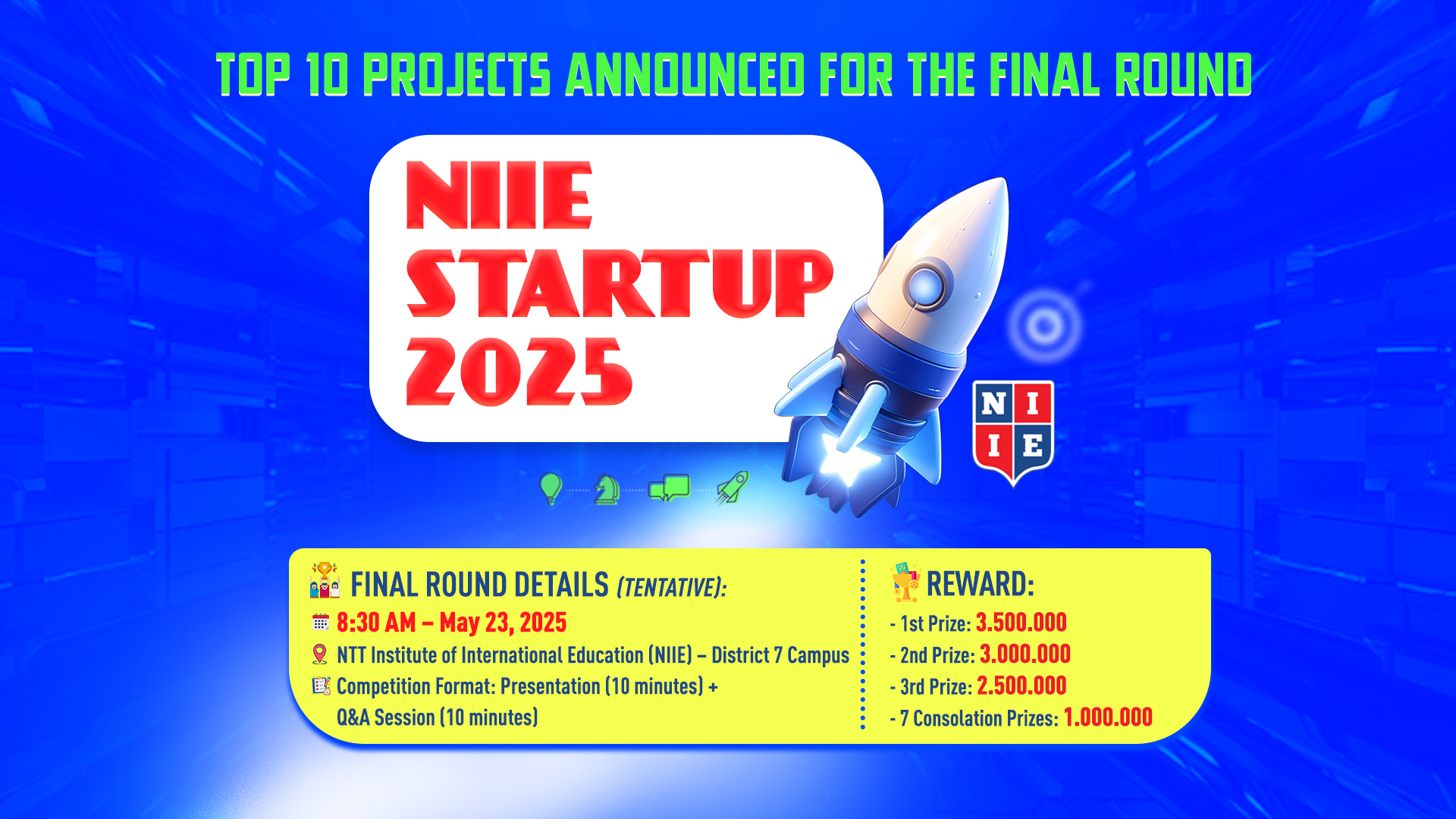 TOP 10 PROJECTS ANNOUNCED FOR THE FINAL ROUND

NIIE STARTUP 2025

N I I E

FINAL ROUND DETAILS (TENTATIVE):
8:30 AM – May 23, 2025
NTT Institute of International Education (NIIE) – District 7 Campus
Competition Format: Presentation (10 minutes) + Q&A Session (10 minutes)

REWARD:
- 1st Prize: 3.500.000
- 2nd Prize: 3.000.000
- 3rd Prize: 2.500.000
- 7 Consolation Prizes: 1.000.000